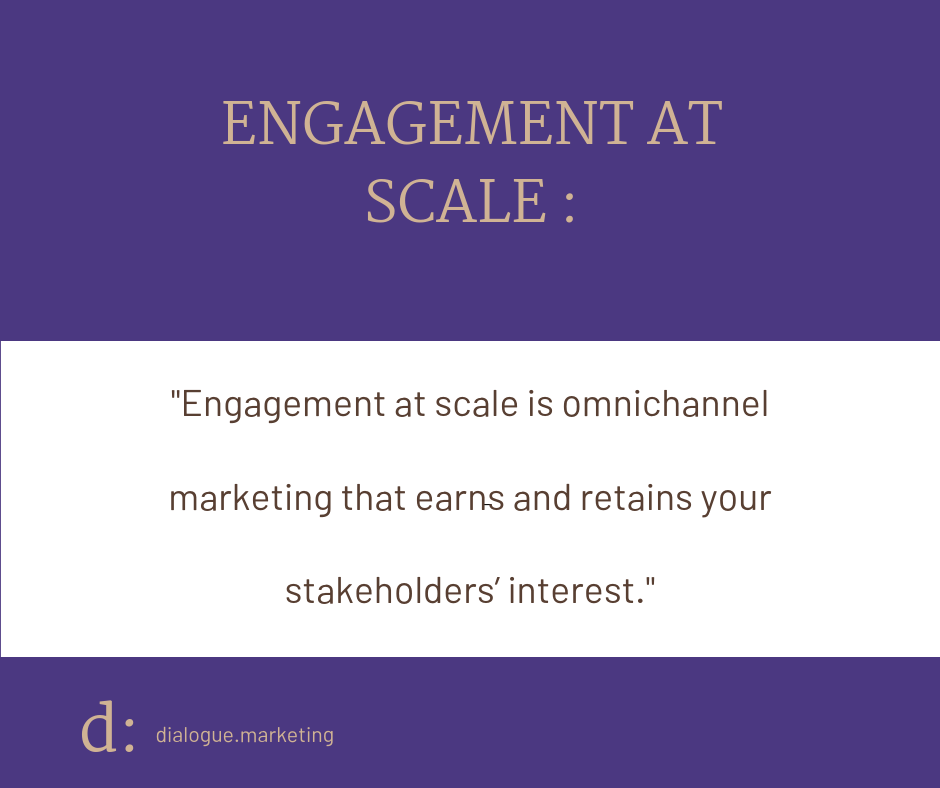 ENGAGEMENT AT SCALE :

"Engagement at scale is omnichannel marketing that earns and retains your stakeholders' interest."

d: dialogue.marketing